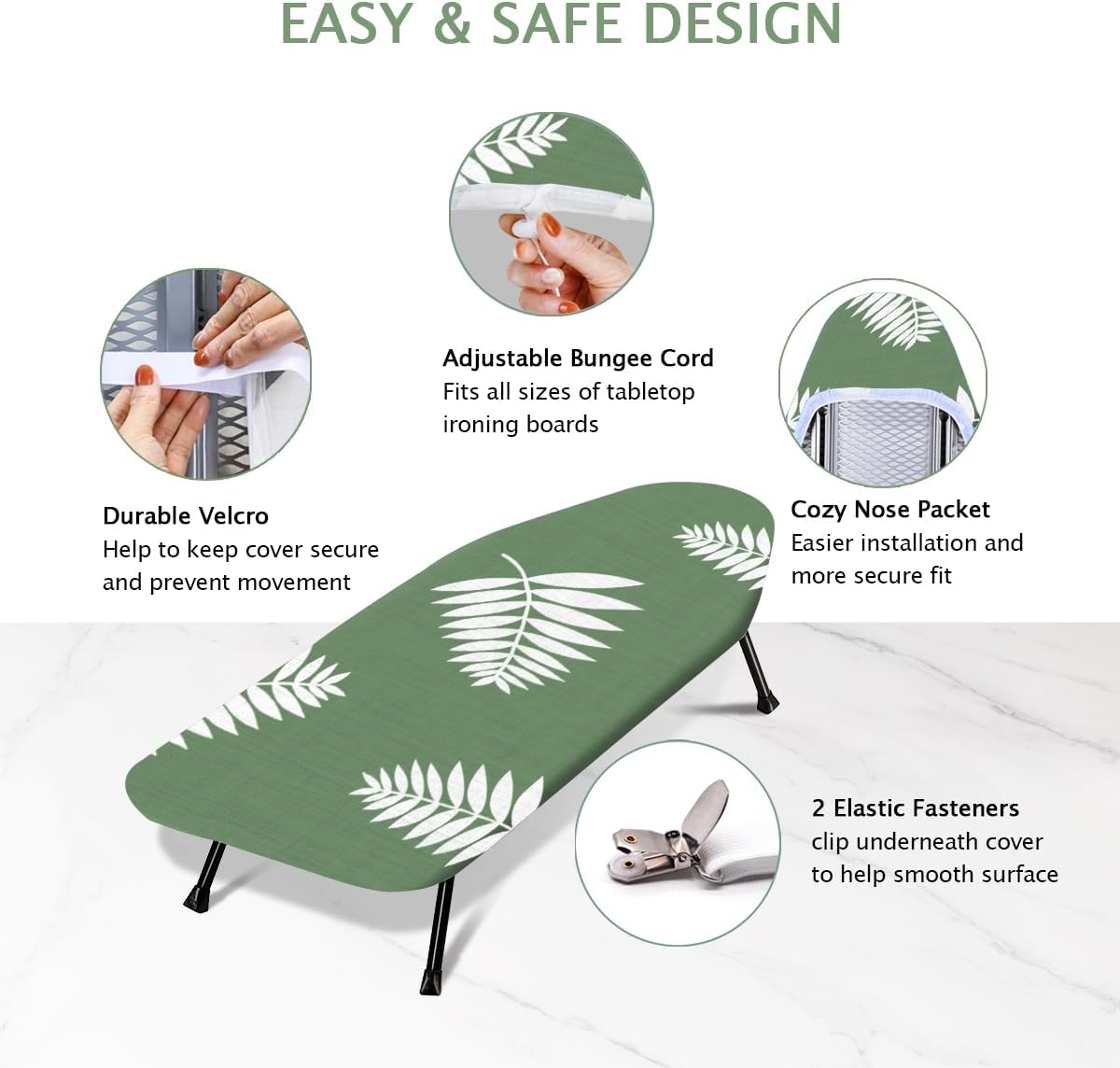 EASY & SAFE DESIGN

Adjustable Bungee Cord
Fits all sizes of tabletop ironing boards

Durable Velcro
Help to keep cover secure and prevent movement

Cozy Nose Packet
Easier installation and more secure fit

2 Elastic Fasteners
clip underneath cover to help smooth surface